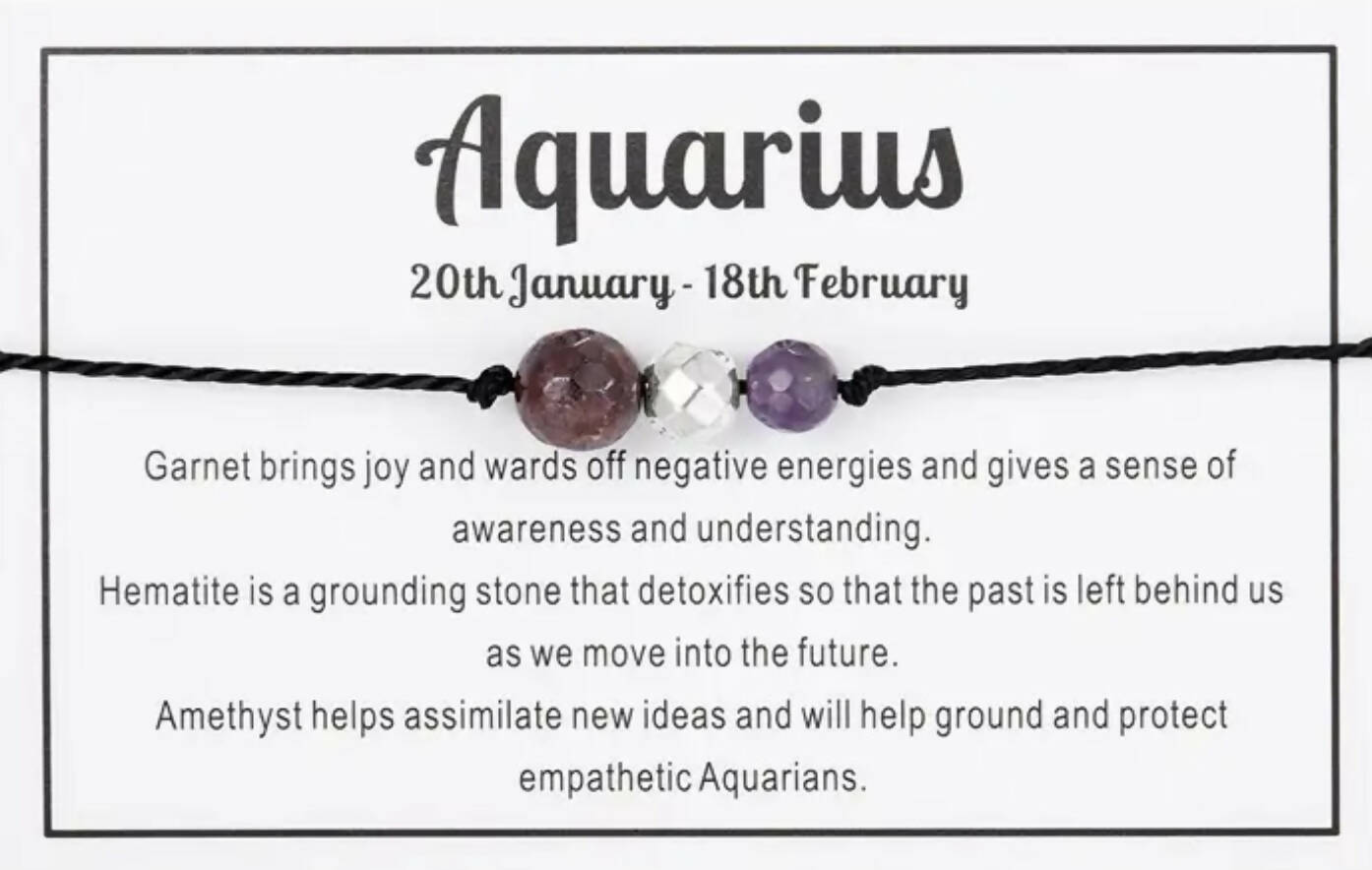 Aquarius

20th January - 18th February

Garnet brings joy and wards off negative energies and gives a sense of awareness and understanding.
Hematite is a grounding stone that detoxifies so that the past is left behind us as we move into the future.
Amethyst helps assimilate new ideas and will help ground and protect empathetic Aquarians.